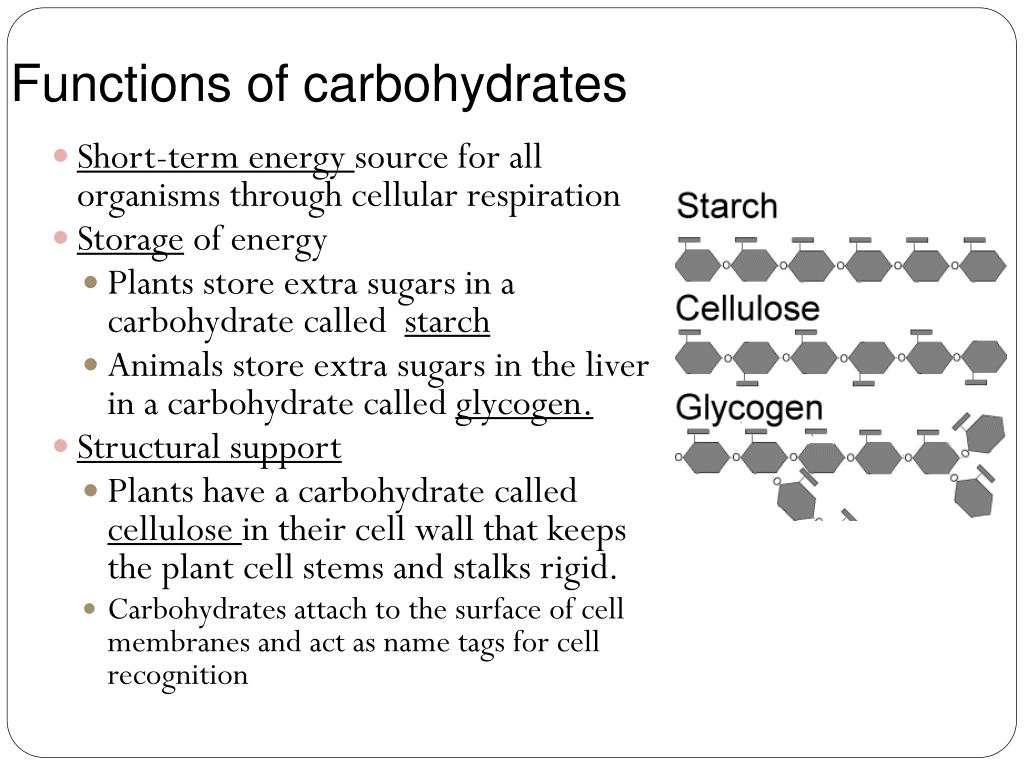 Functions of carbohydrates

- Short-term energy source for all organisms through cellular respiration
- Storage of energy
  - Plants store extra sugars in a carbohydrate called starch
  - Animals store extra sugars in the liver in a carbohydrate called glycogen.
- Structural support
  - Plants have a carbohydrate called cellulose in their cell wall that keeps the plant cell stems and stalks rigid.
  - Carbohydrates attach to the surface of cell membranes and act as name tags for cell recognition

Starch

Cellulose

Glycogen